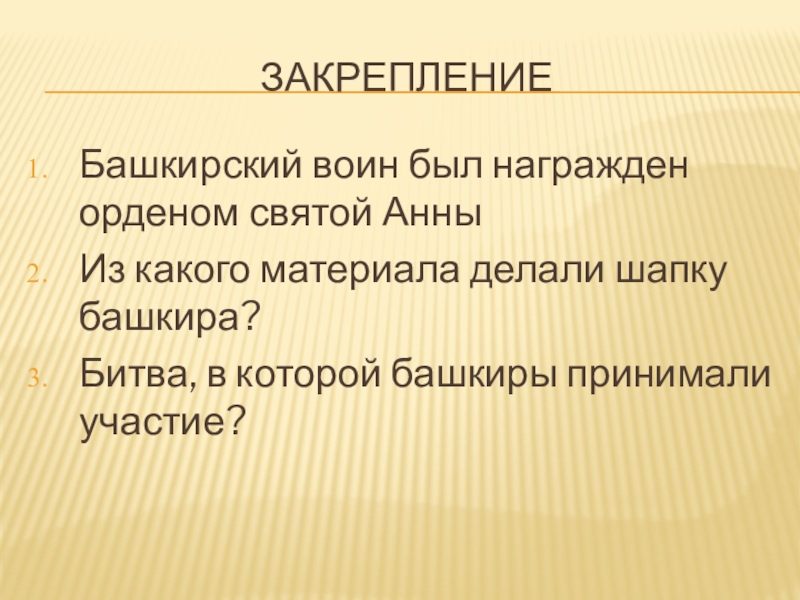 ЗАКРЕПЛЕНИЕ

1. Башкирский воин был награжден орденом святой Анны
2. Из какого материала делали шапку башкира?
3. Битва, в которой башкиры принимали участие?